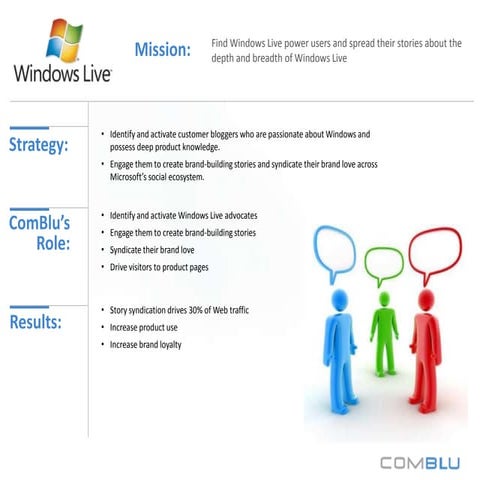 Windows Live

Mission: Find Windows Live power users and spread their stories about the depth and breadth of Windows Live

Strategy:

• Identify and activate customer bloggers who are passionate about Windows and possess deep product knowledge.
• Engage them to create brand-building stories and syndicate their brand love across Microsoft's social ecosystem.

ComBlu's Role:

• Identify and activate Windows Live advocates
• Engage them to create brand-building stories
• Syndicate their brand love
• Drive visitors to product pages

Results:

• Story syndication drives 30% of Web traffic
• Increase product use
• Increase brand loyalty

COMBLU